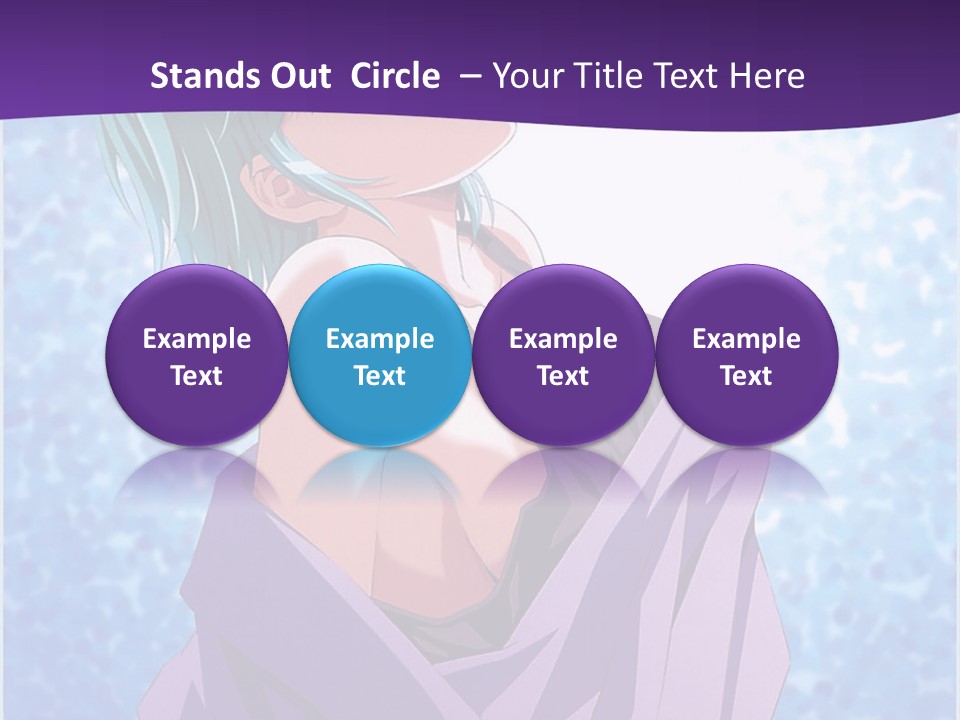 Stands Out Circle – Your Title Text Here

Example Text

Example Text

Example Text

Example Text